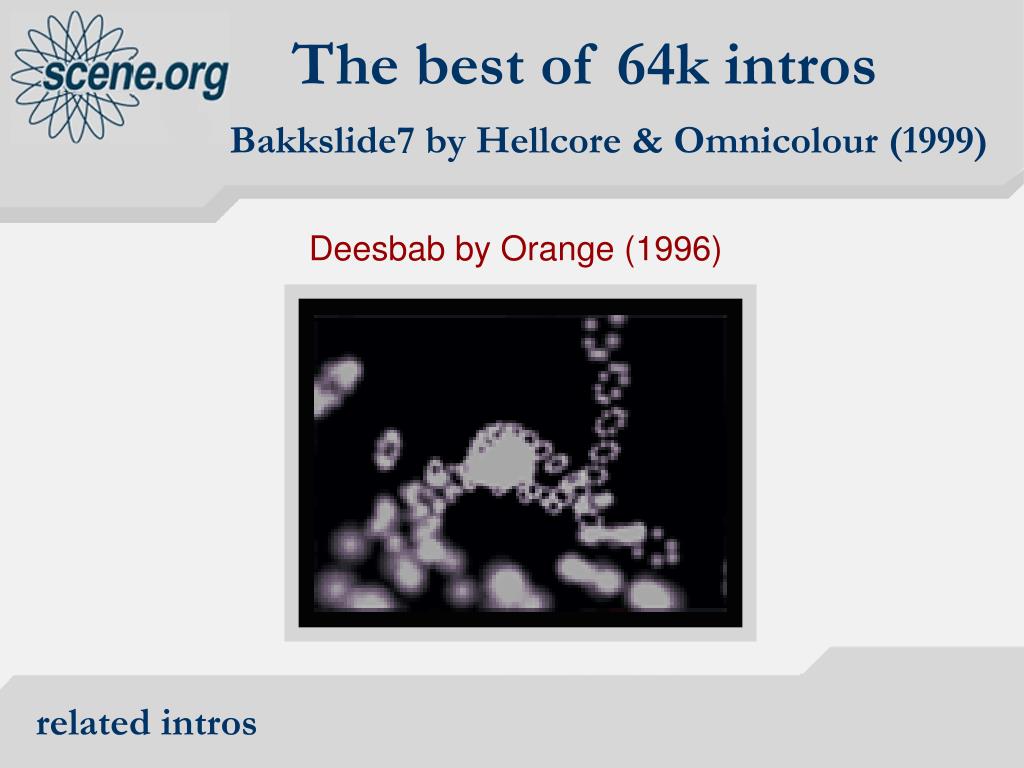 scene.org

The best of 64k intros

Bakkslide7 by Hellcore & Omnicolour (1999)

Deesbab by Orange (1996)

related intros